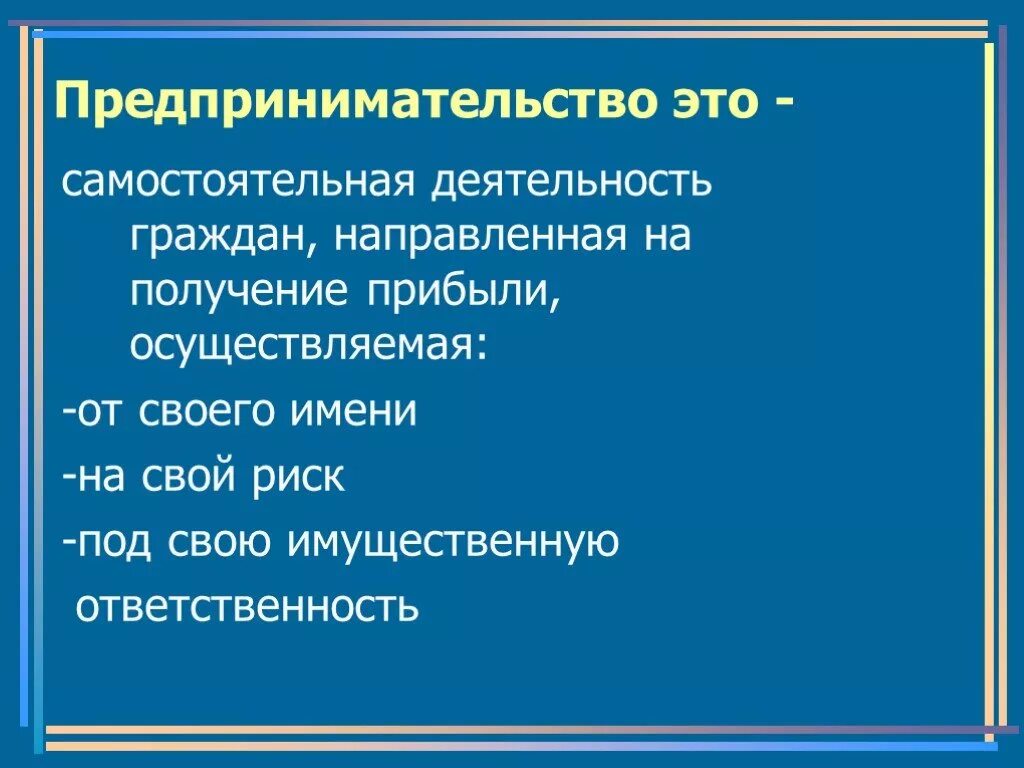 Предпринимательство это -

самостоятельная деятельность граждан, направленная на получение прибыли, осуществляемая:

-от своего имени

-на свой риск

-под свою имущественную ответственность